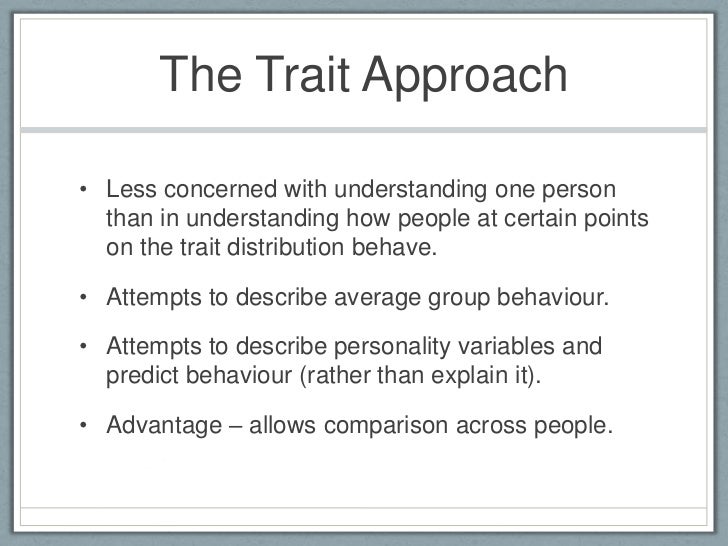 The Trait Approach

• Less concerned with understanding one person than in understanding how people at certain points on the trait distribution behave.

• Attempts to describe average group behaviour.

• Attempts to describe personality variables and predict behaviour (rather than explain it).

• Advantage – allows comparison across people.